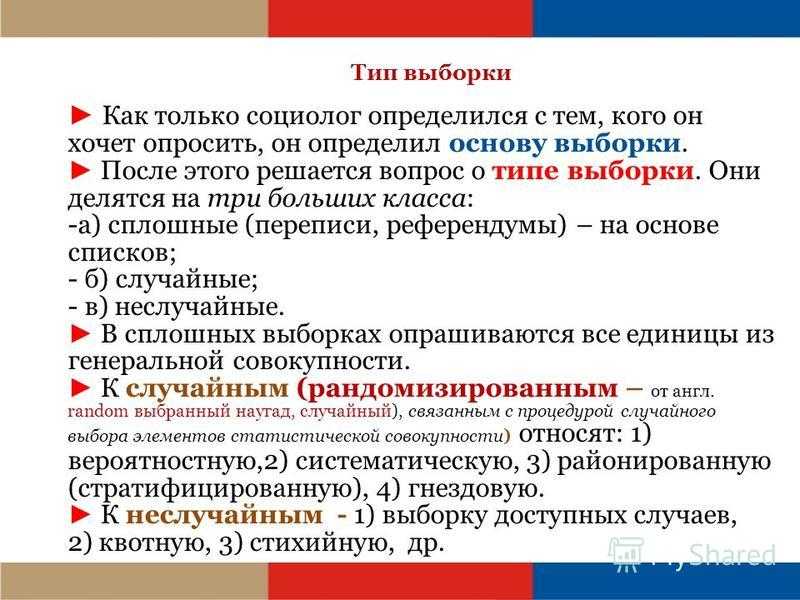 Тип выборки

► Как только социолог определился с тем, кого он хочет опросить, он определил основу выборки.
► После этого решается вопрос о типе выборки. Они делятся на три больших класса:
-а) сплошные (переписи, референдумы) – на основе списков;
- б) случайные;
- в) неслучайные.
► В сплошных выборках опрашиваются все единицы из генеральной совокупности.
► К случайным (рандомизированным – от англ. random выбранный наугад, случайный), связанным с процедурой случайного выбора элементов статистической совокупности) относят: 1) вероятностную,2) систематическую, 3) районированную (стратифицированную), 4) гнездовую.
► К неслучайным - 1) выборку доступных случаев, 2) квотную, 3) стихийную, др.

MyShared